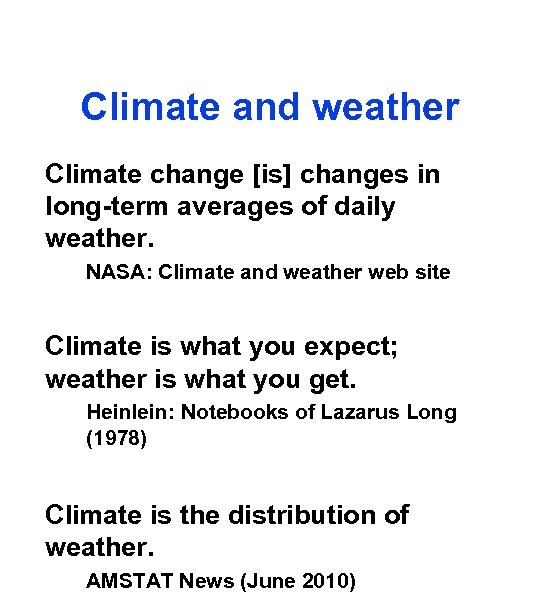 Climate and weather

Climate change [is] changes in long-term averages of daily weather.

NASA: Climate and weather web site

Climate is what you expect; weather is what you get.

Heinlein: Notebooks of Lazarus Long (1978)

Climate is the distribution of weather.

AMSTAT News (June 2010)